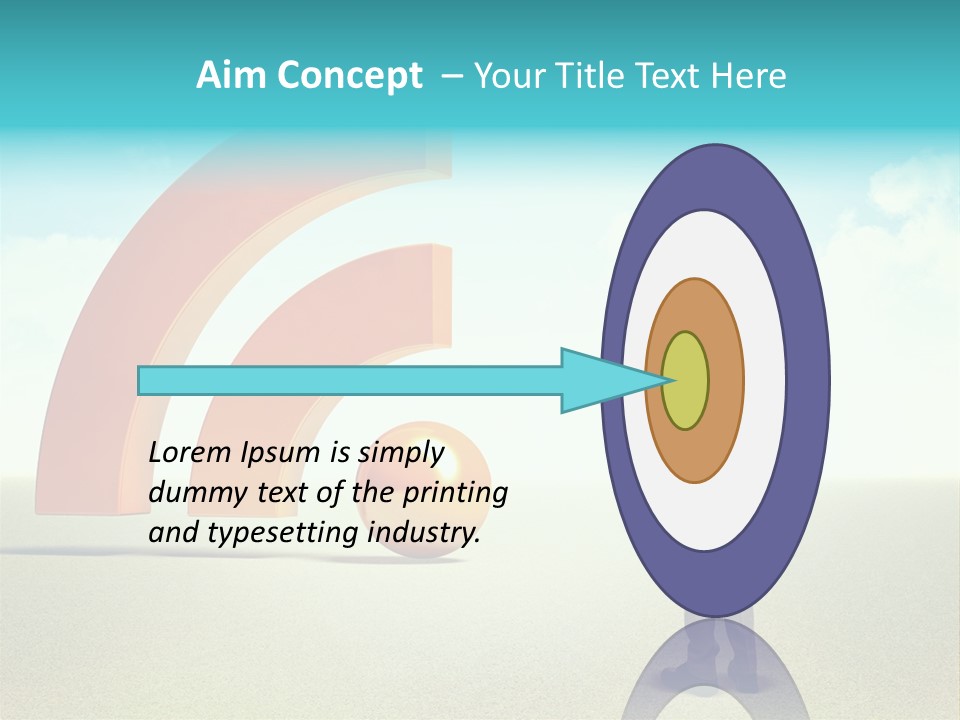 Aim Concept – Your Title Text Here

Lorem Ipsum is simply dummy text of the printing and typesetting industry.